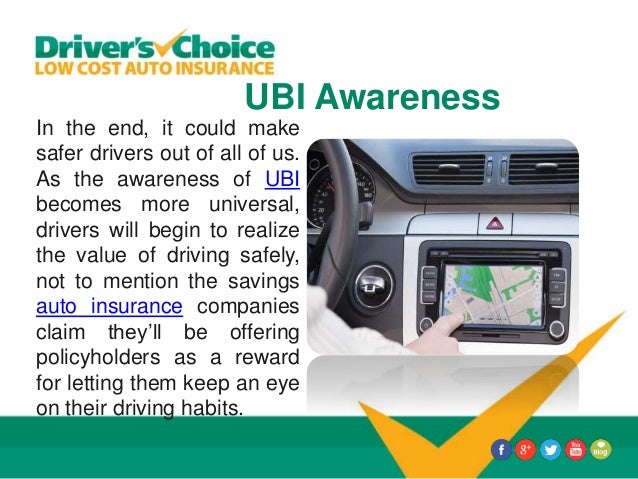 Driver's Choice
LOW COST AUTO INSURANCE

UBI Awareness

In the end, it could make safer drivers out of all of us. As the awareness of UBI becomes more universal, drivers will begin to realize the value of driving safely, not to mention the savings auto insurance companies claim they'll be offering policyholders as a reward for letting them keep an eye on their driving habits.

f g+ You Tube Blog